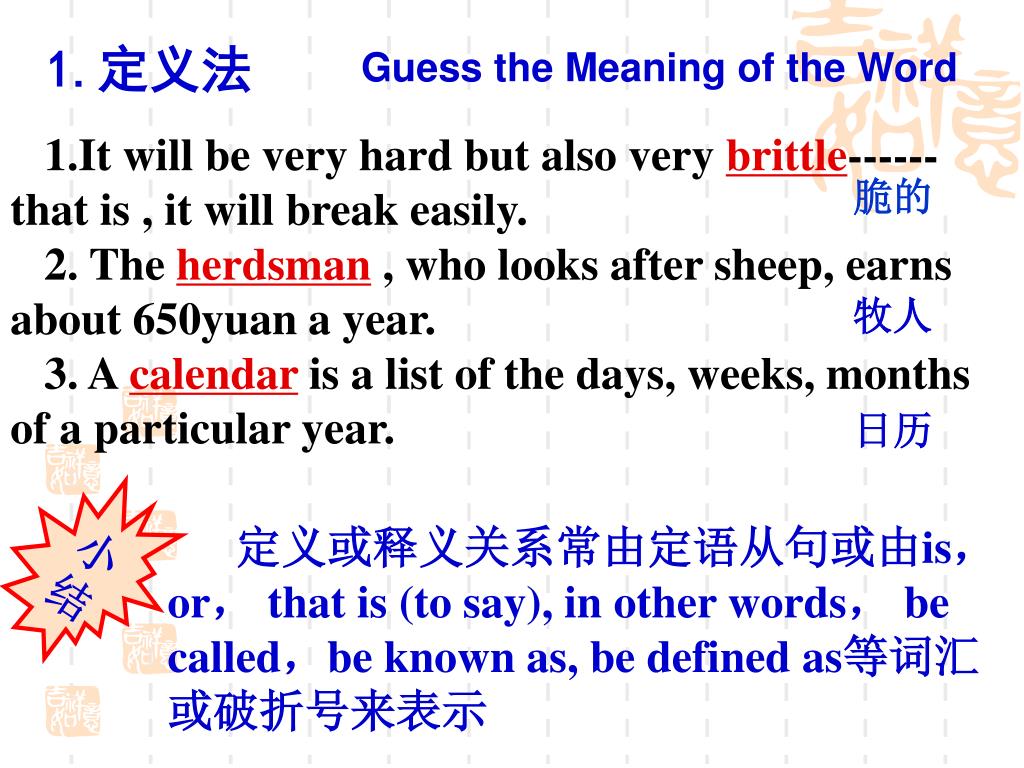 1. 定义法

Guess the Meaning of the Word

1.It will be very hard but also very brittle------ that is , it will break easily.

脆的

2. The herdsman , who looks after sheep, earns about 650yuan a year.

牧人

3. A calendar is a list of the days, weeks, months of a particular year.

日历

小结

定义或释义关系常由定语从句或由is，or， that is (to say), in other words， be called，be known as, be defined as等词汇或破折号来表示